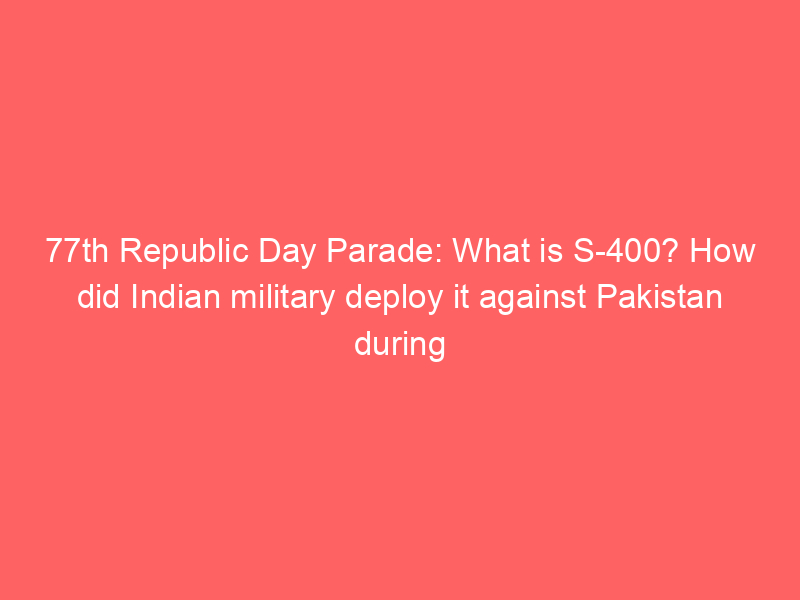 77th Republic Day Parade: What is S-400? How did Indian military deploy it against Pakistan during